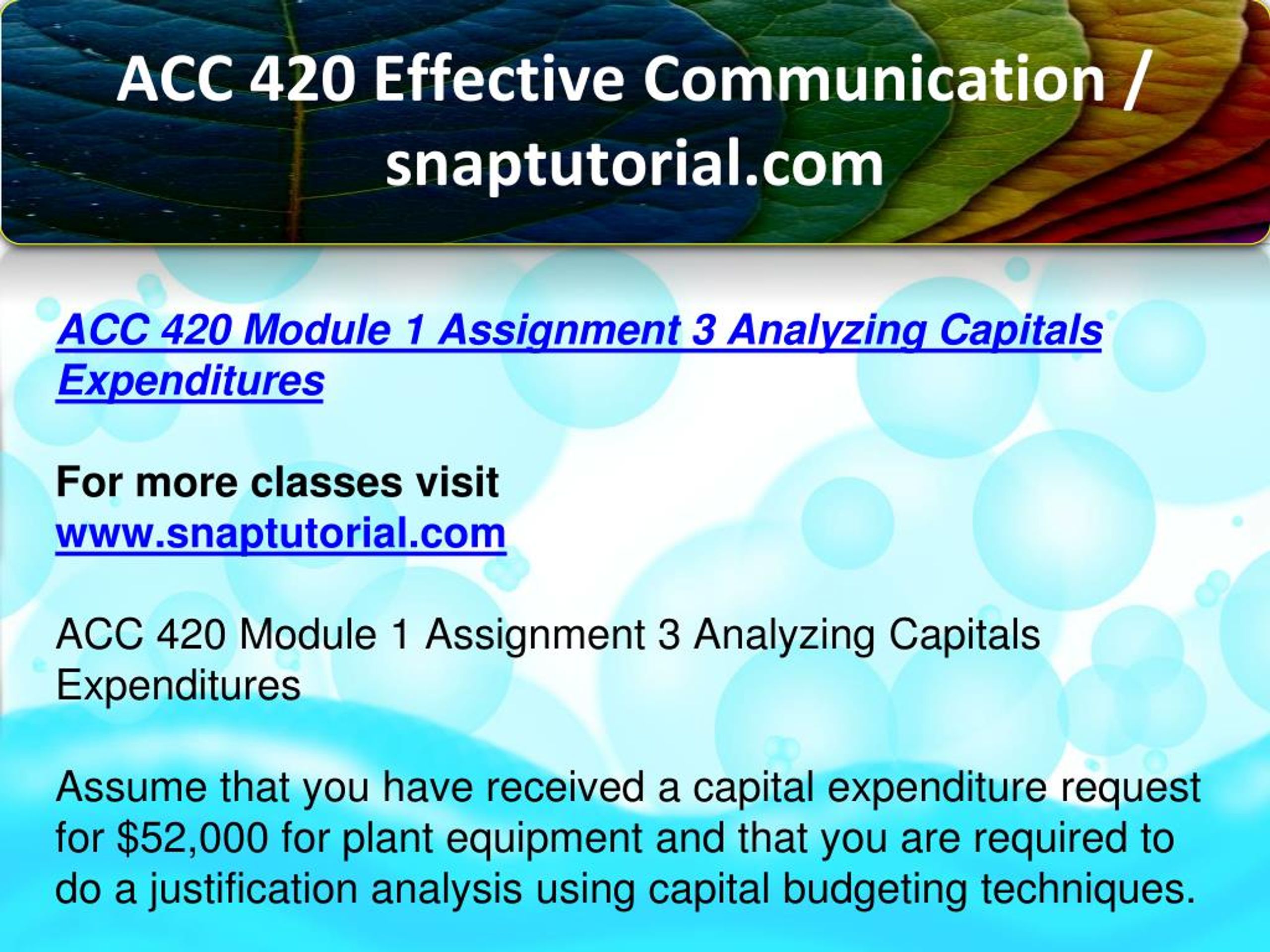 ACC 420 Effective Communication / snaptutorial.com

ACC 420 Module 1 Assignment 3 Analyzing Capitals Expenditures

For more classes visit
www.snaptutorial.com

ACC 420 Module 1 Assignment 3 Analyzing Capitals Expenditures

Assume that you have received a capital expenditure request for \$52,000 for plant equipment and that you are required to do a justification analysis using capital budgeting techniques.